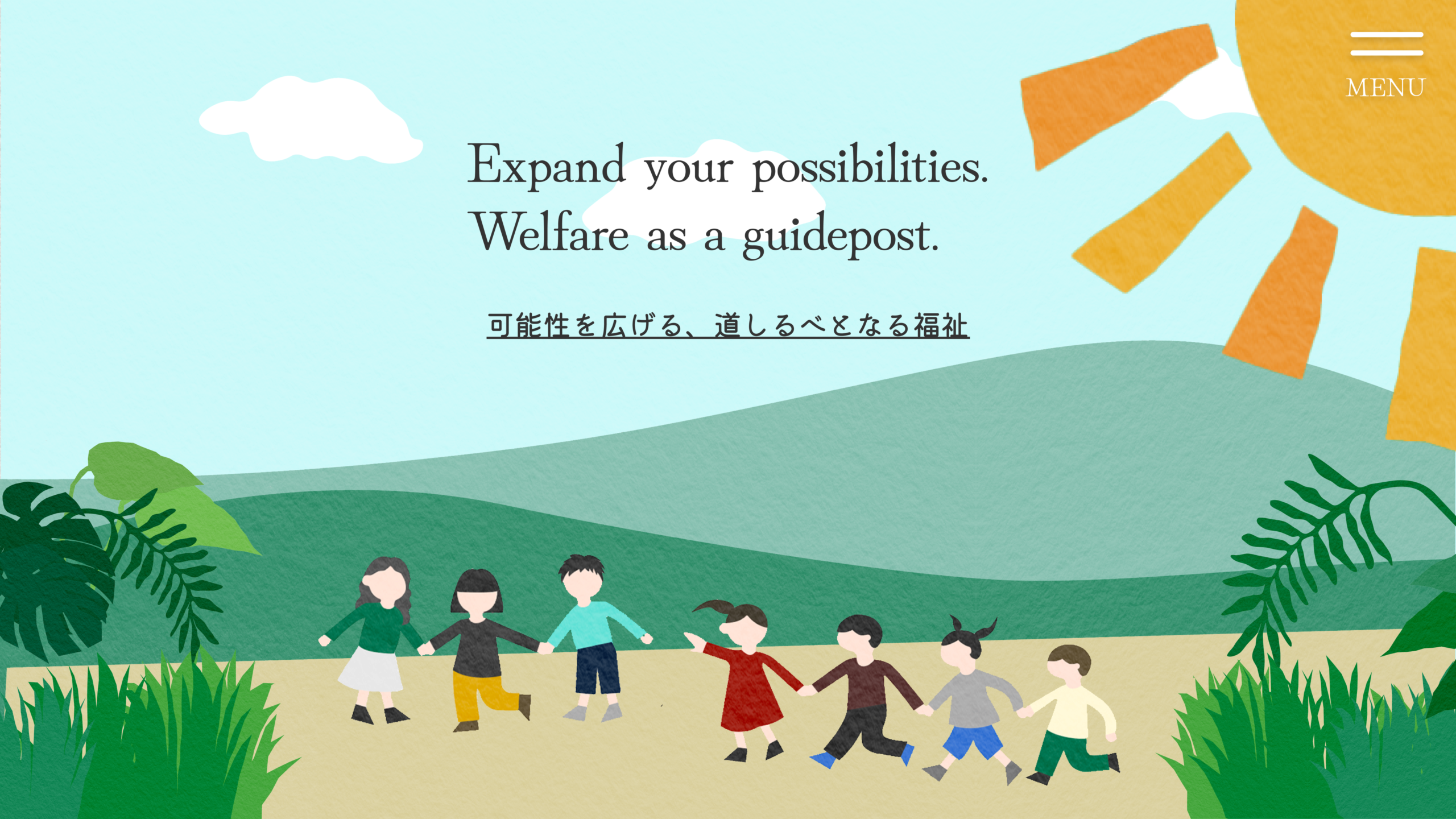 MENU

Expand your possibilities.
Welfare as a guidepost.

可能性を広げる、道しるべとなる福祉